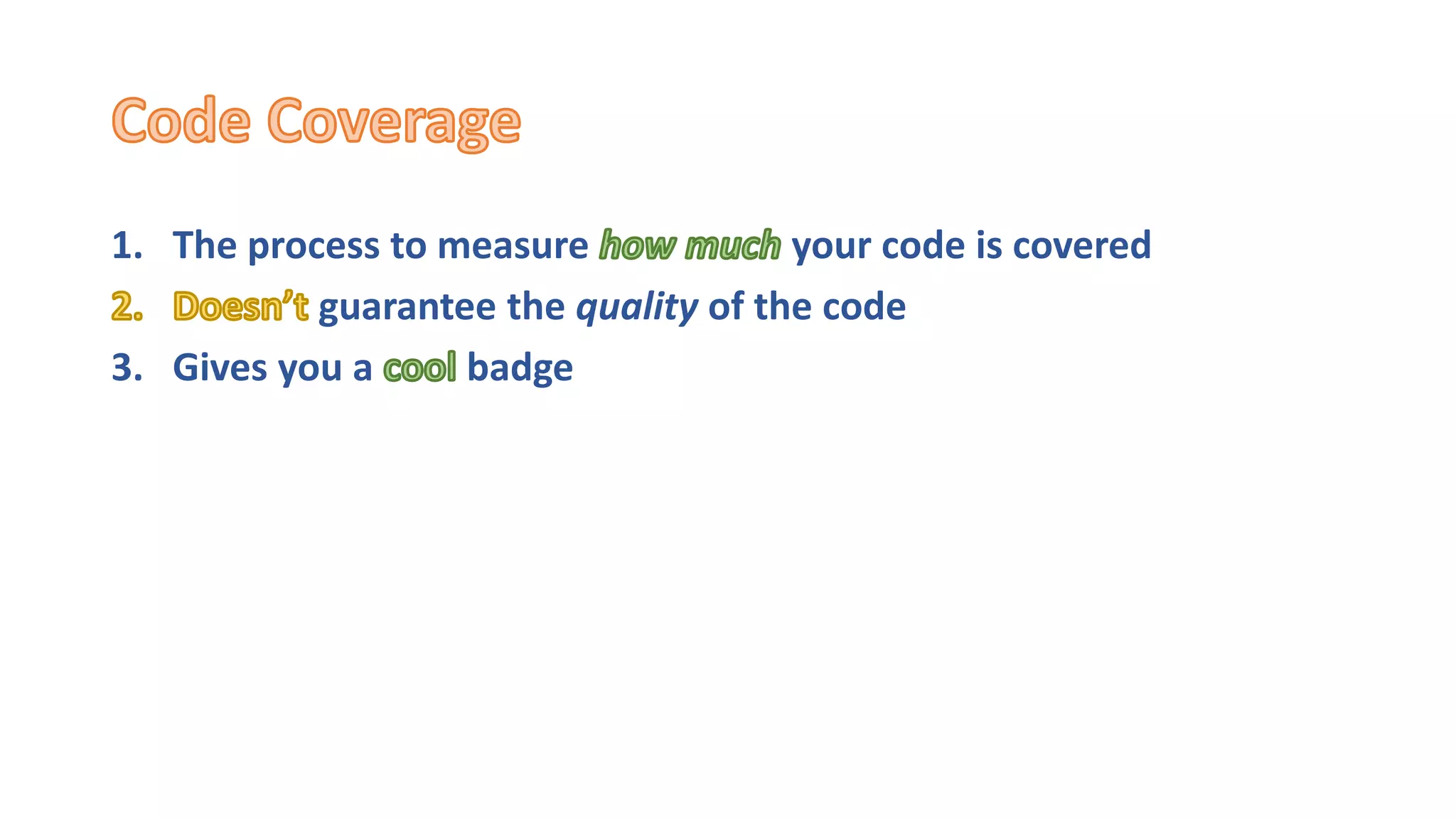 Code Coverage

1. The process to measure how much your code is covered
2. Doesn’t guarantee the quality of the code
3. Gives you a cool badge